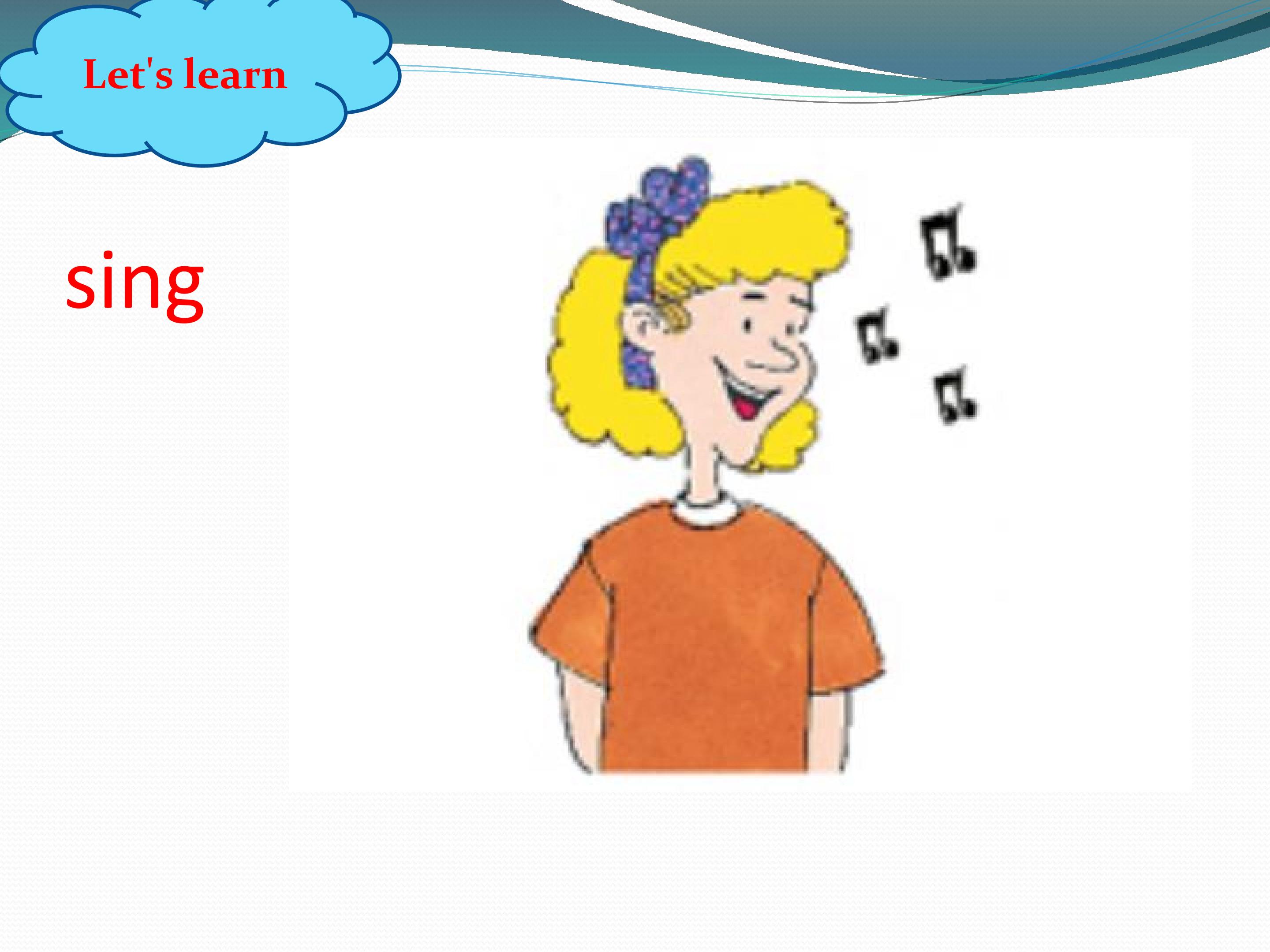 Let's learn

sing